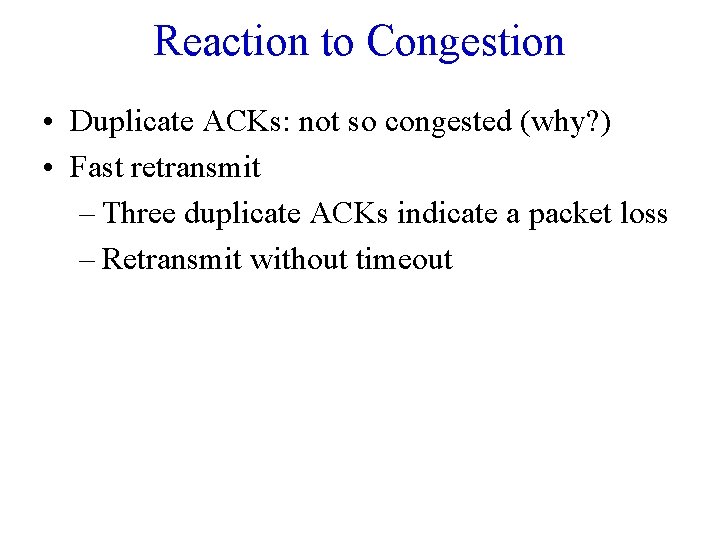 Reaction to Congestion

• Duplicate ACKs: not so congested (why?)
• Fast retransmit
– Three duplicate ACKs indicate a packet loss
– Retransmit without timeout